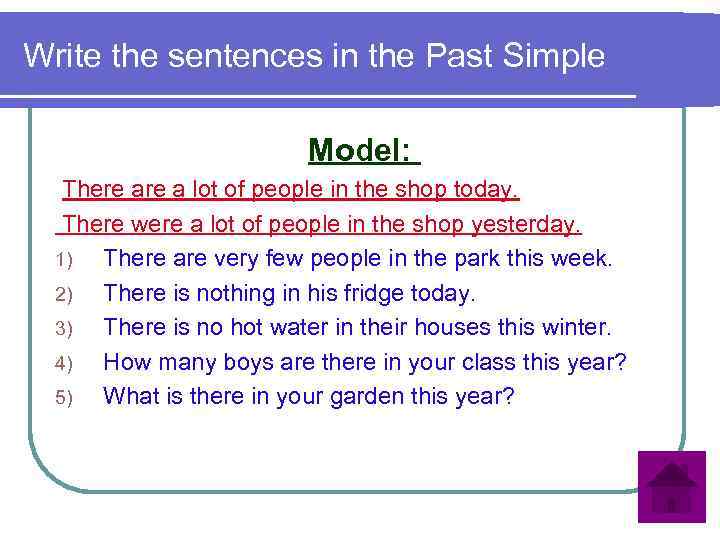 Write the sentences in the Past Simple

Model:

There are a lot of people in the shop today.

There were a lot of people in the shop yesterday.

1) There are very few people in the park this week.
2) There is nothing in his fridge today.
3) There is no hot water in their houses this winter.
4) How many boys are there in your class this year?
5) What is there in your garden this year?